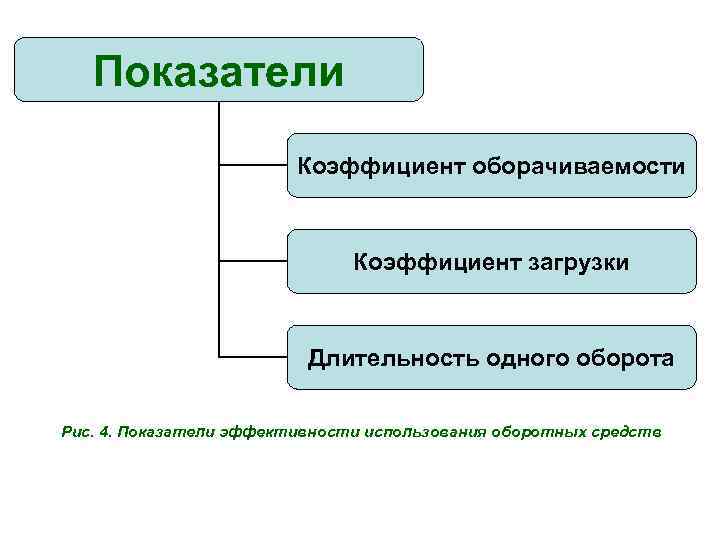 Показатели

Коэффициент оборачиваемости

Коэффициент загрузки

Длительность одного оборота

Рис. 4. Показатели эффективности использования оборотных средств